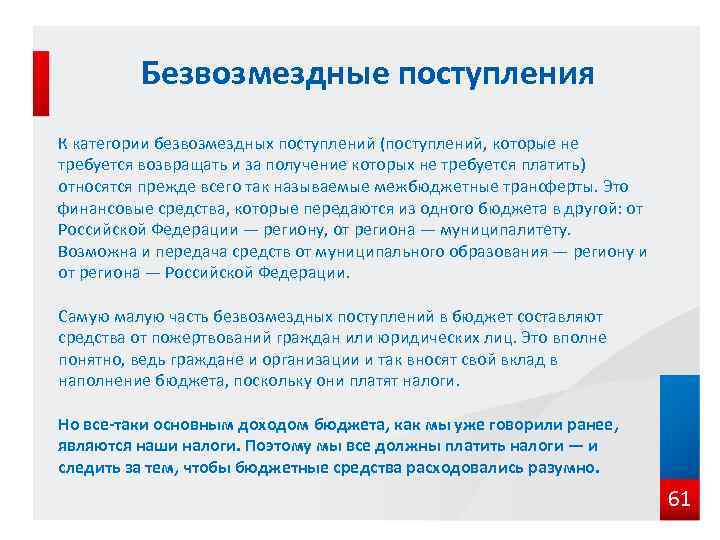 Безвозмездные поступления

К категории безвозмездных поступлений (поступлений, которые не требуется возвращать и за получение которых не требуется платить) относятся прежде всего так называемые межбюджетные трансферты. Это финансовые средства, которые передаются из одного бюджета в другой: от Российской Федерации — региону, от региона — муниципалитету. Возможна и передача средств от муниципального образования — региону и от региона — Российской Федерации.

Самую малую часть безвозмездных поступлений в бюджет составляют средства от пожертвований граждан или юридических лиц. Это вполне понятно, ведь граждане и организации и так вносят свой вклад в наполнение бюджета, поскольку они платят налоги.

Но все-таки основным доходом бюджета, как мы уже говорили ранее, являются наши налоги. Поэтому мы все должны платить налоги — и следить за тем, чтобы бюджетные средства расходовались разумно.

61